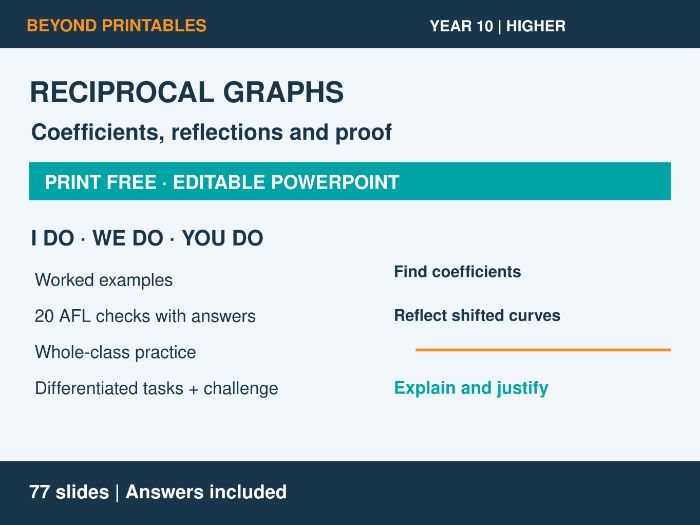 BEYOND PRINTABLES

YEAR 10 | HIGHER

RECIPROCAL GRAPHS

Coefficients, reflections and proof

PRINT FREE · EDITABLE POWERPOINT

I DO · WE DO · YOU DO

Worked examples

20 AFL checks with answers

Whole-class practice

Differentiated tasks + challenge

Find coefficients

Reflect shifted curves

Explain and justify

77 slides | Answers included